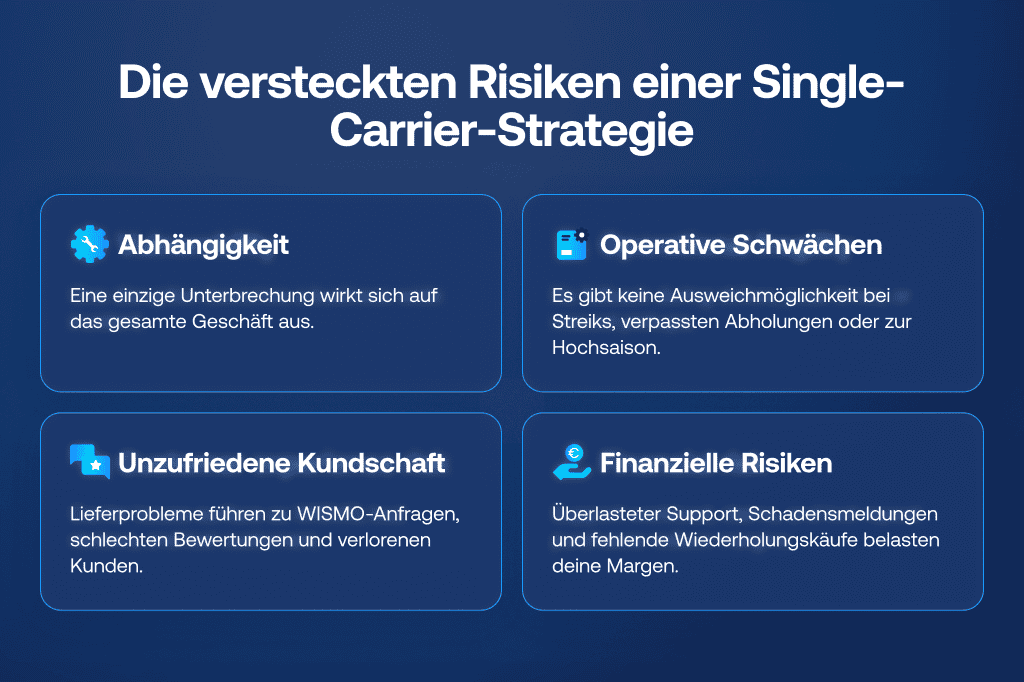 Die versteckten Risiken einer Single-Carrier-Strategie

Abhängigkeit

Eine einzige Unterbrechung wirkt sich auf das gesamte Geschäft aus.

Operative Schwächen

Es gibt keine Ausweichmöglichkeit bei Streiks, verpassten Abholungen oder zur Hochsaison.

Unzufriedene Kundschaft

Lieferprobleme führen zu WISMO-Anfragen, schlechten Bewertungen und verlorenen Kunden.

Finanzielle Risiken

Überlasteter Support, Schadensmeldungen und fehlende Wiederholungskäufe belasten deine Margen.